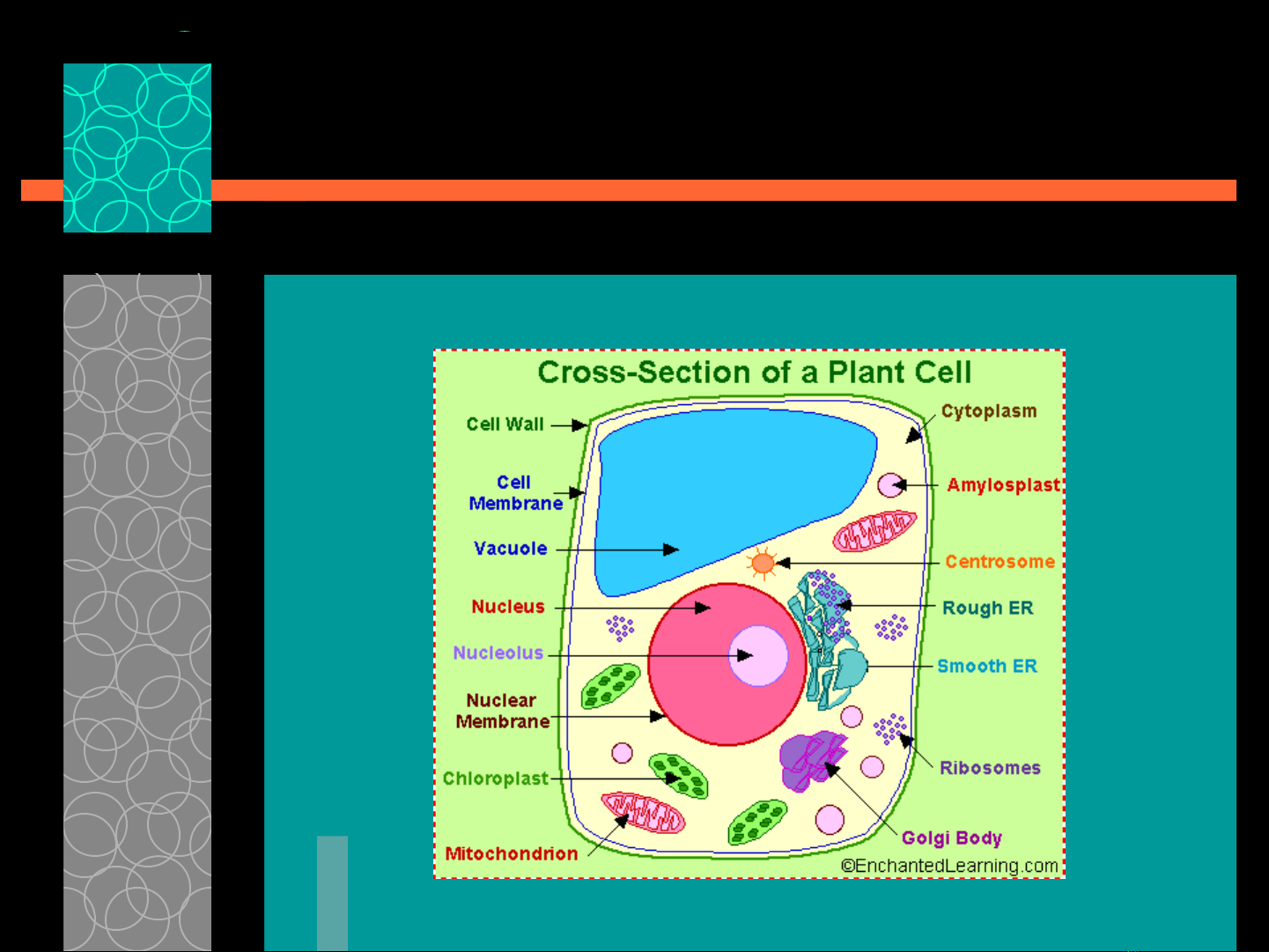 Cross-Section of a Plant Cell

Cell Wall
Cell Membrane
Vacuole
Nucleus
Nucleolus
Nuclear Membrane
Chloroplast
Mitochondrion
Cytoplasm
Amylosplast
Centrosome
Rough ER
Smooth ER
Ribosomes
Golgi Body
©EnchantedLearning.com